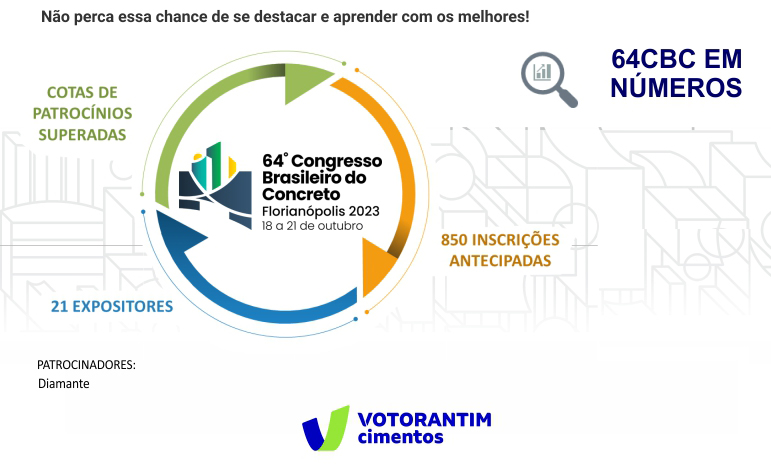 Não perca essa chance de se destacar e aprender com os melhores!

64CBC EM NÚMEROS

COTAS DE PATROCÍNIOS SUPERADAS

64° Congresso Brasileiro do Concreto
Florianópolis 2023
18 a 21 de outubro

850 INSCRIÇÕES ANTECIPADAS

21 EXPOSITORES

PATROCINADORES:
Diamante

VOTORANTIM cimentos